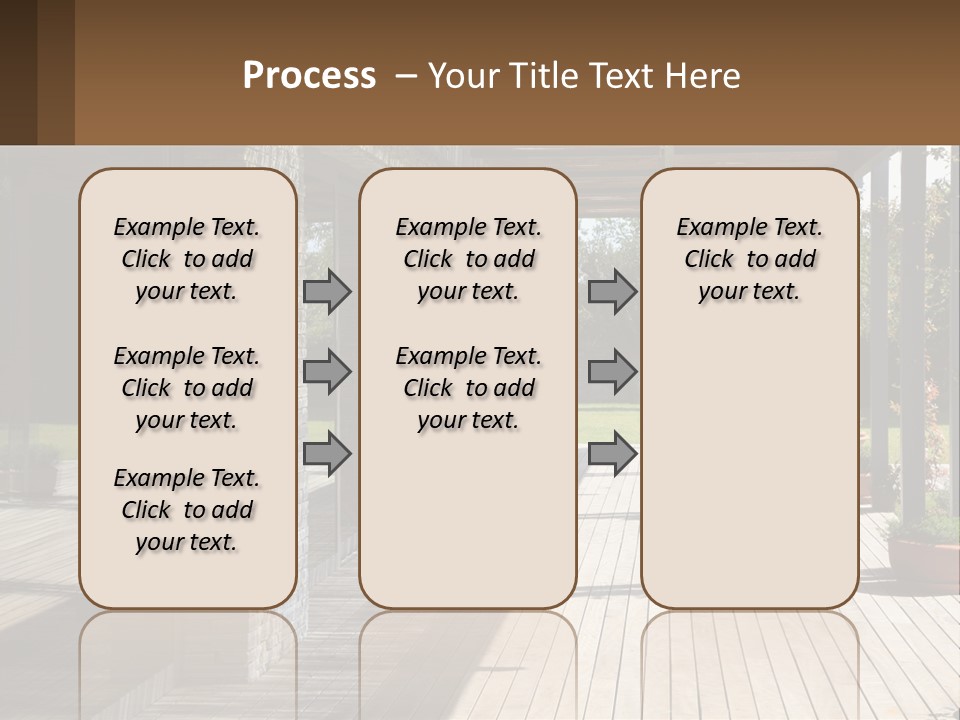 Process – Your Title Text Here

Example Text. Click to add your text.

Example Text. Click to add your text.

Example Text. Click to add your text.

Example Text. Click to add your text.

Example Text. Click to add your text.

Example Text. Click to add your text.